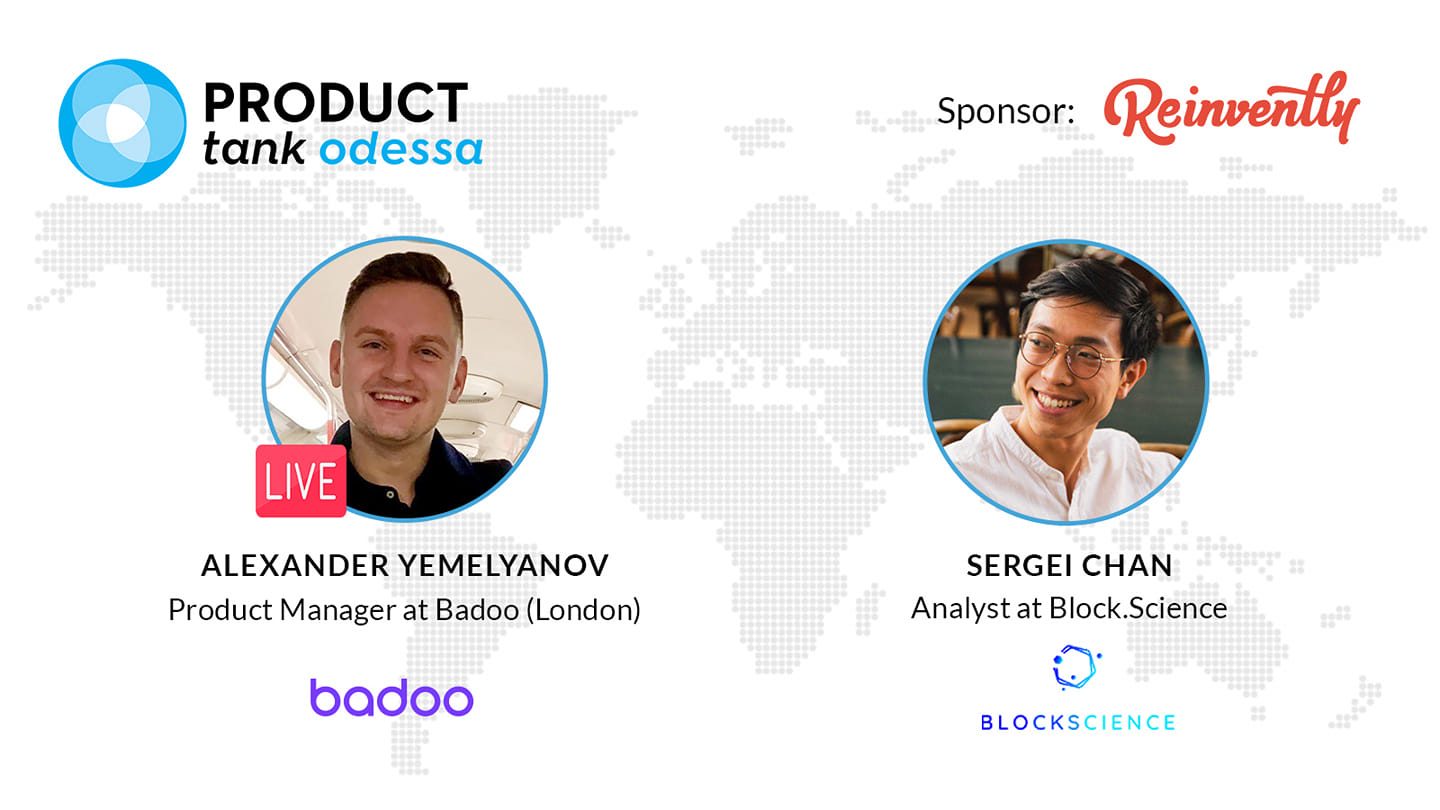 PRODUCT tank odessa

Sponsor: Reinvently

LIVE

ALEXANDER YEMELYANOV
Product Manager at Badoo (London)

badoo

SERGEI CHAN
Analyst at Block.Science

BLOCKSCIENCE